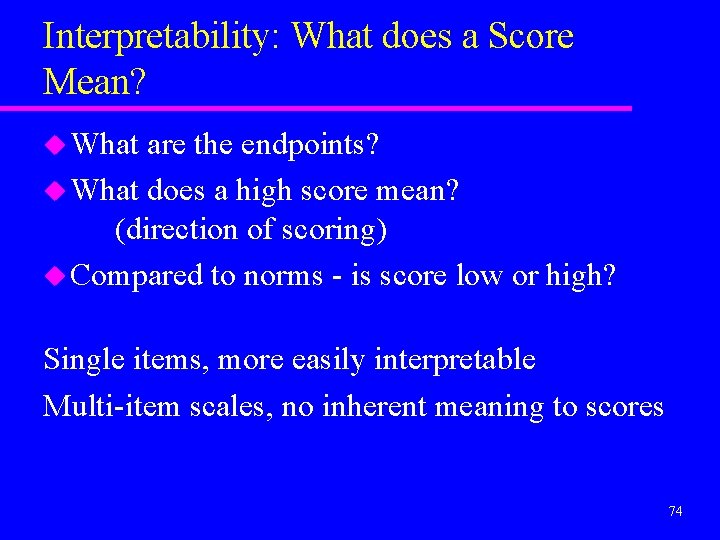 Interpretability: What does a Score Mean?

What are the endpoints?

What does a high score mean? (direction of scoring)

Compared to norms - is score low or high?

Single items, more easily interpretable

Multi-item scales, no inherent meaning to scores

74